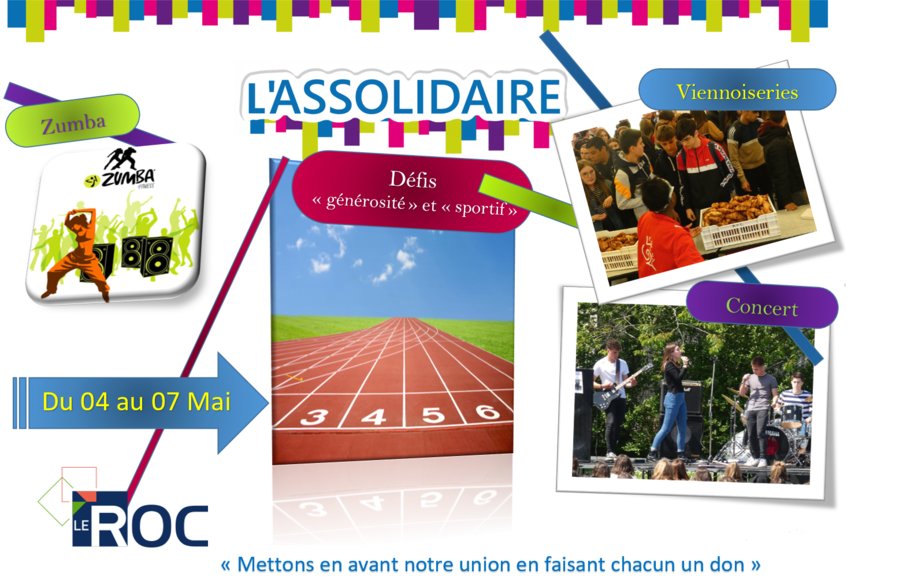 L'ASSOLIDAIRE

Zumba

ZUMBA FITNESS

Défis
« générosité » et « sportif »

Viennoiseries

Concert

Du 04 au 07 Mai

3 4 5 6

LE ROC

« Mettons en avant notre union en faisant chacun un don »